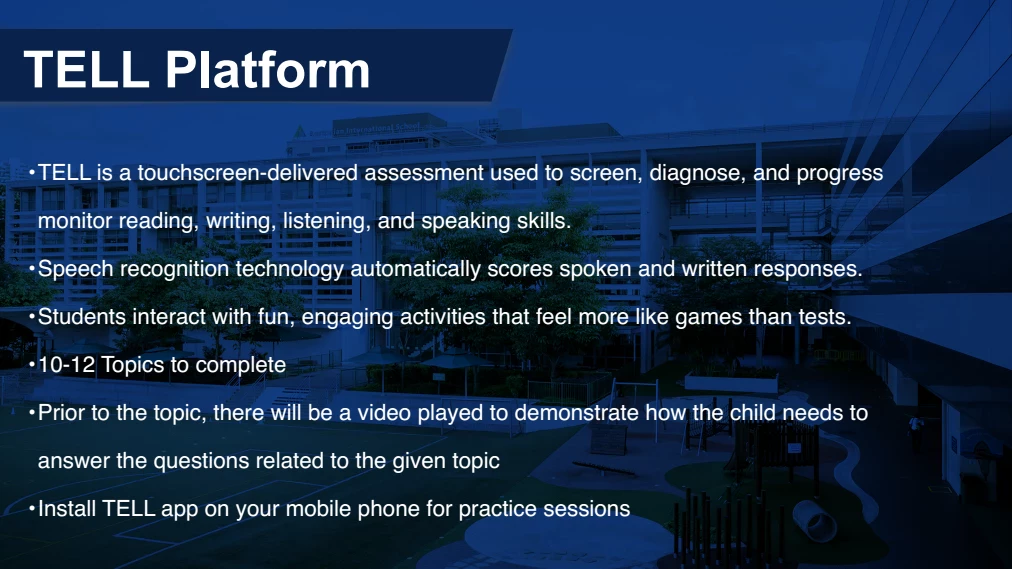 TELL Platform

•TELL is a touchscreen-delivered assessment used to screen, diagnose, and progress monitor reading, writing, listening, and speaking skills.

•Speech recognition technology automatically scores spoken and written responses.

•Students interact with fun, engaging activities that feel more like games than tests.

•10-12 Topics to complete

•Prior to the topic, there will be a video played to demonstrate how the child needs to answer the questions related to the given topic

•Install TELL app on your mobile phone for practice sessions